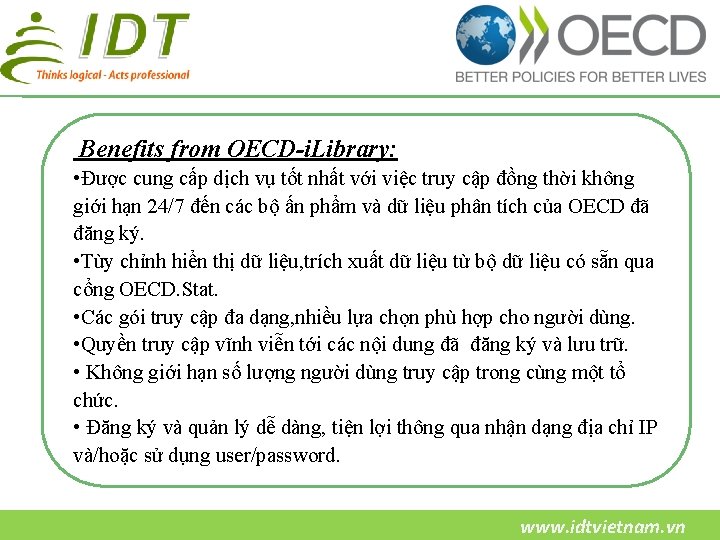 IDT
Thinks logical - Acts professional

OECD
BETTER POLICIES FOR BETTER LIVES

Benefits from OECD-iLibrary:
•Được cung cấp dịch vụ tốt nhất với việc truy cập đồng thời không giới hạn 24/7 đến các bộ ấn phẩm và dữ liệu phân tích của OECD đã đăng ký.
•Tùy chỉnh hiển thị dữ liệu,trích xuất dữ liệu từ bộ dữ liệu có sẵn qua cổng OECD.Stat.
•Các gói truy cập đa dạng,nhiều lựa chọn phù hợp cho người dùng.
•Quyền truy cập vĩnh viễn tới các nội dung đã đăng ký và lưu trữ.
• Không giới hạn số lượng người dùng truy cập trong cùng một tổ chức.
• Đăng ký và quản lý dễ dàng, tiện lợi thông qua nhận dạng địa chỉ IP và/hoặc sử dụng user/password.

www.idtvietnam.vn